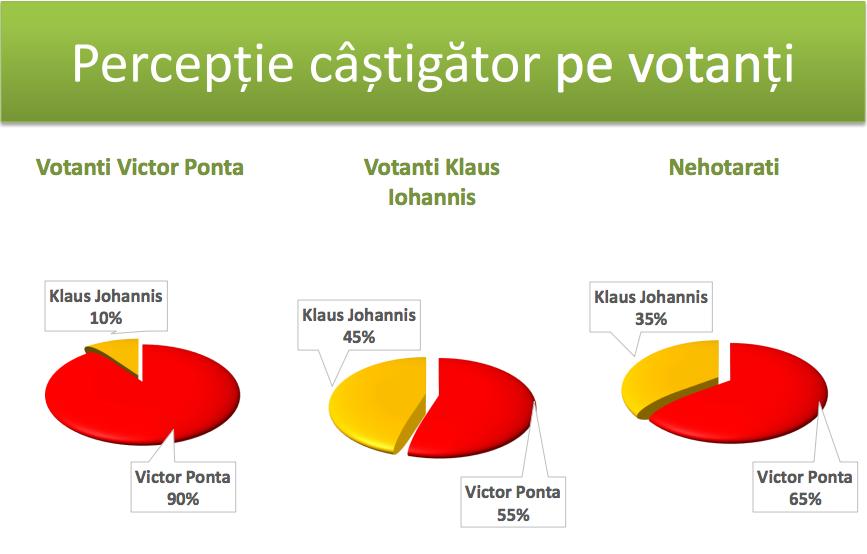 Percepție câștigător pe votanți

Votanti Victor Ponta

Klaus Johannis
10%

Victor Ponta
90%

Votanti Klaus Iohannis

Klaus Johannis
45%

Victor Ponta
55%

Nehotarati

Klaus Johannis
35%

Victor Ponta
65%